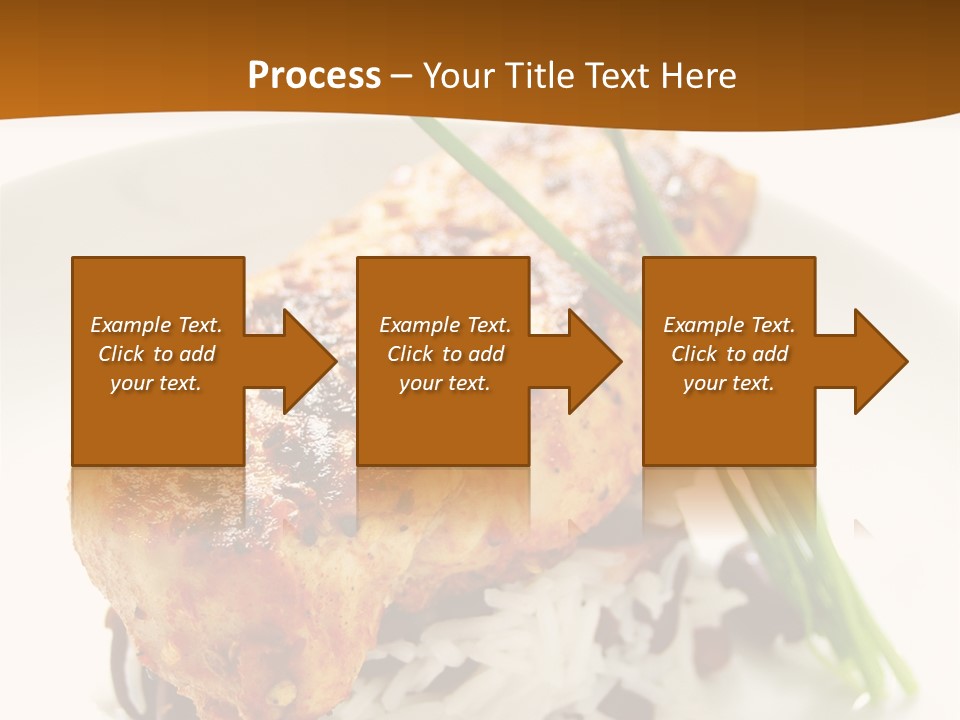 Process – Your Title Text Here

Example Text. Click to add your text.

Example Text. Click to add your text.

Example Text. Click to add your text.